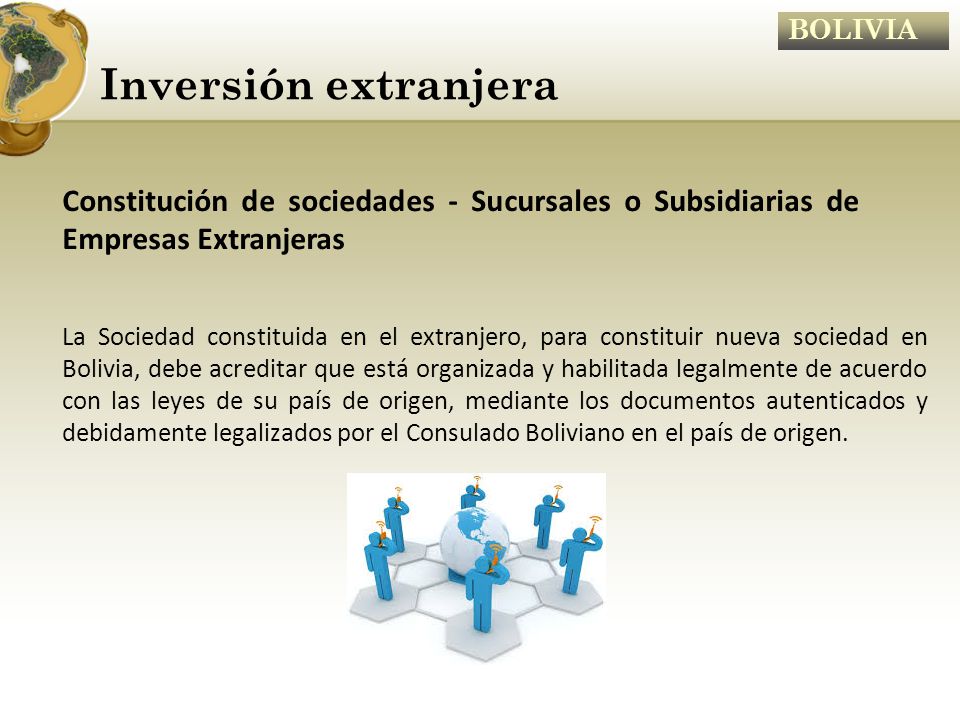 BOLIVIA

Inversión extranjera

Constitución de sociedades - Sucursales o Subsidiarias de Empresas Extranjeras

La Sociedad constituida en el extranjero, para constituir nueva sociedad en Bolivia, debe acreditar que está organizada y habilitada legalmente de acuerdo con las leyes de su país de origen, mediante los documentos autenticados y debidamente legalizados por el Consulado Boliviano en el país de origen.